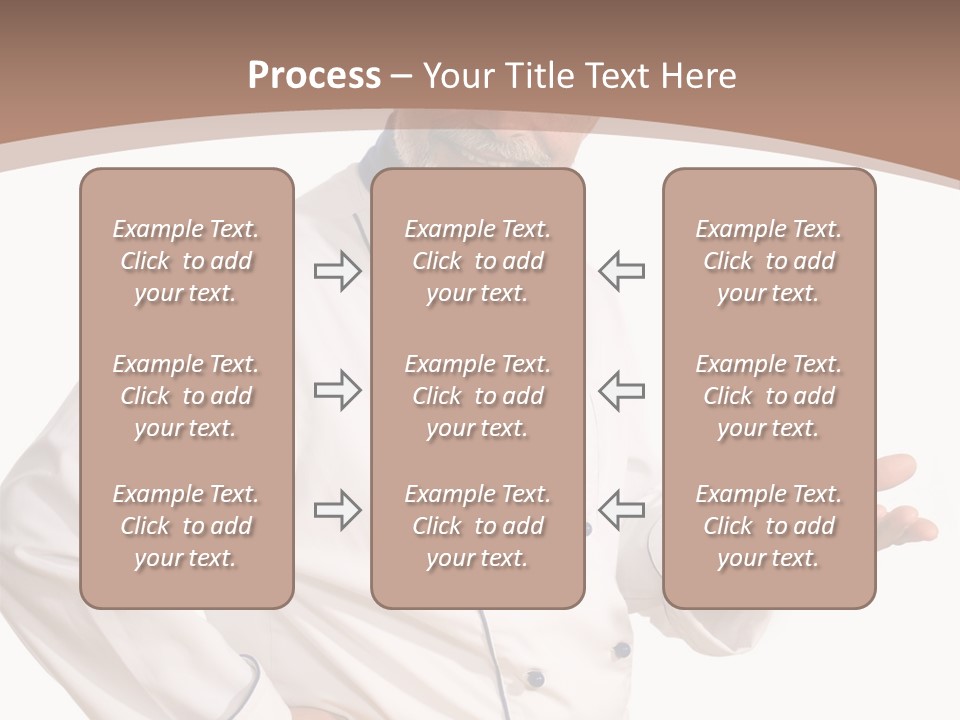 Process – Your Title Text Here

Example Text. Click to add your text.

Example Text. Click to add your text.

Example Text. Click to add your text.

Example Text. Click to add your text.

Example Text. Click to add your text.

Example Text. Click to add your text.

Example Text. Click to add your text.

Example Text. Click to add your text.

Example Text. Click to add your text.